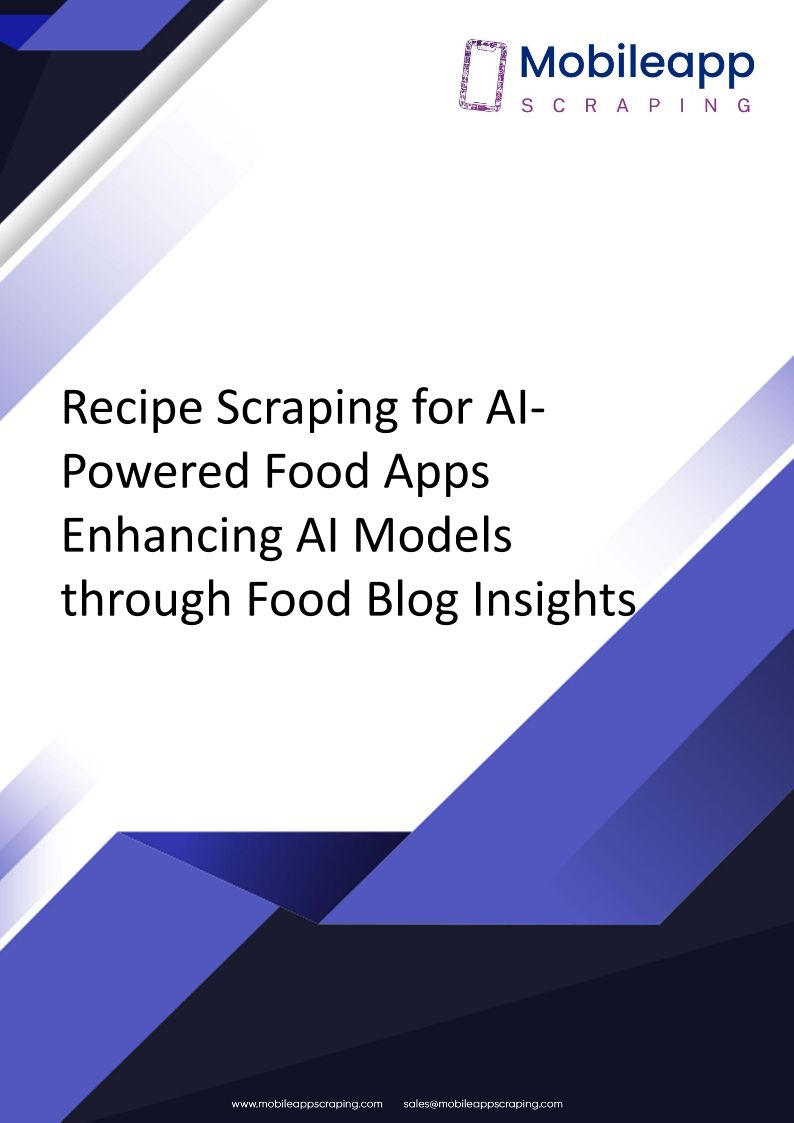 Mobileapp
SCRAPING

Recipe Scraping for AI-Powered Food Apps Enhancing AI Models through Food Blog Insights

www.mobileappscraping.com sales@mobileappscraping.com